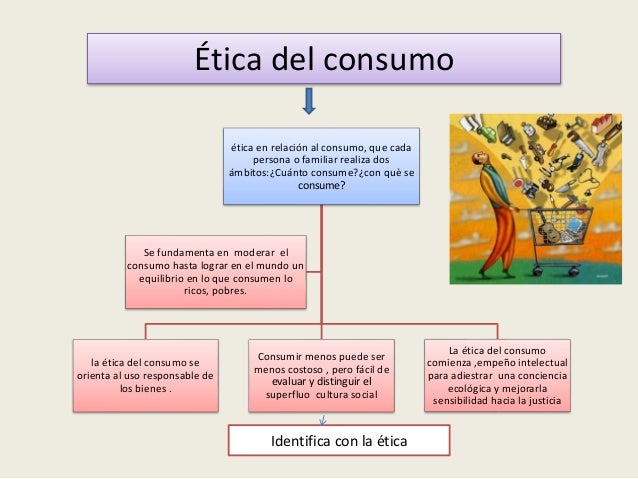 Ética del consumo

ética en relación al consumo, que cada persona o familiar realiza dos ámbitos:¿Cuánto consume?¿con què se consume?

Se fundamenta en moderar el consumo hasta lograr en el mundo un equilibrio en lo que consumen lo ricos, pobres.

la ética del consumo se orienta al uso responsable de los bienes .

Consumir menos puede ser menos costoso , pero fácil de evaluar y distinguir el superfluo cultura social

La ética del consumo comienza ,empeño intelectual para adiestrar una conciencia ecológica y mejorarla sensibilidad hacia la justicia

Identifica con la ética